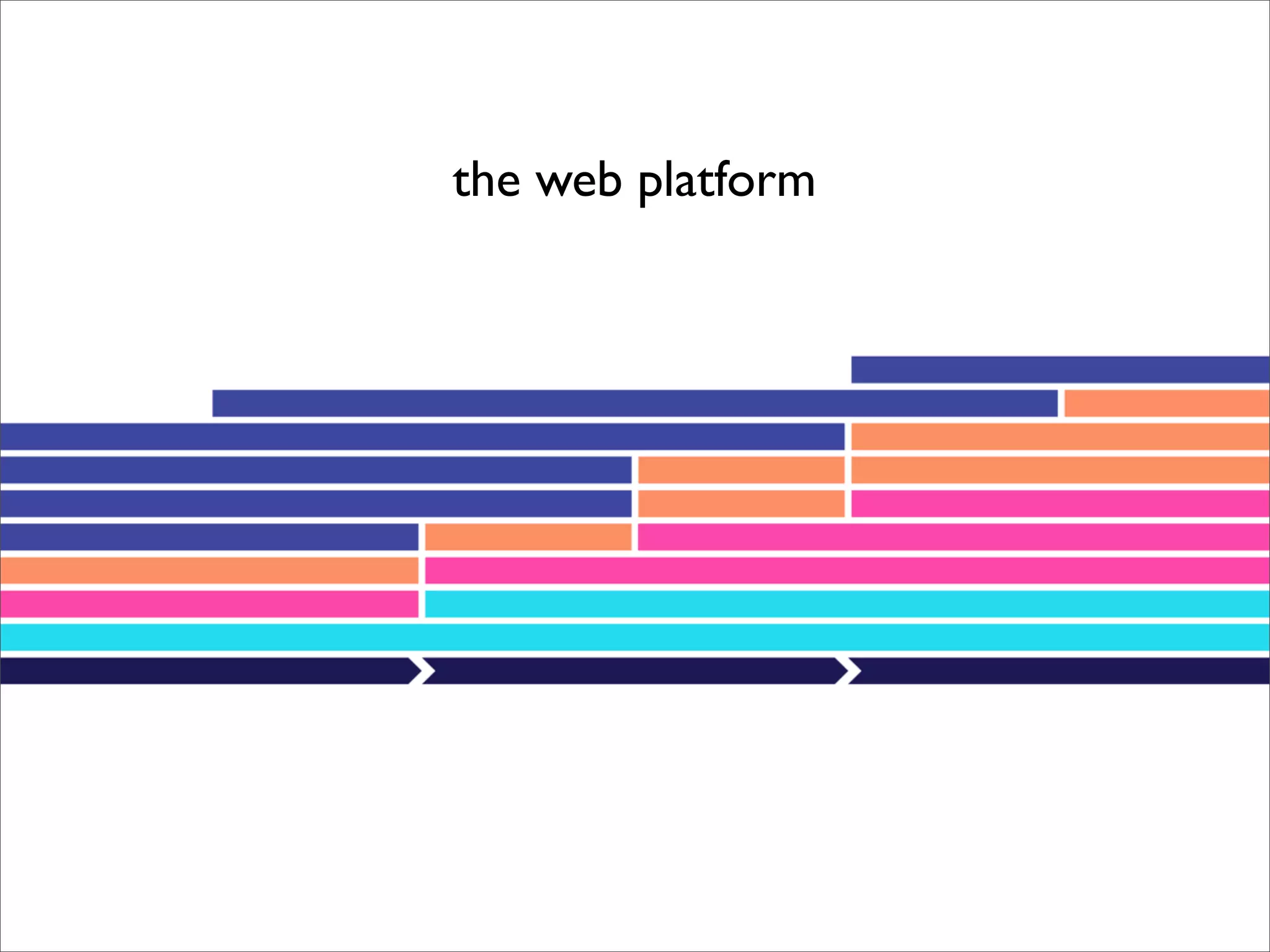 the web platform